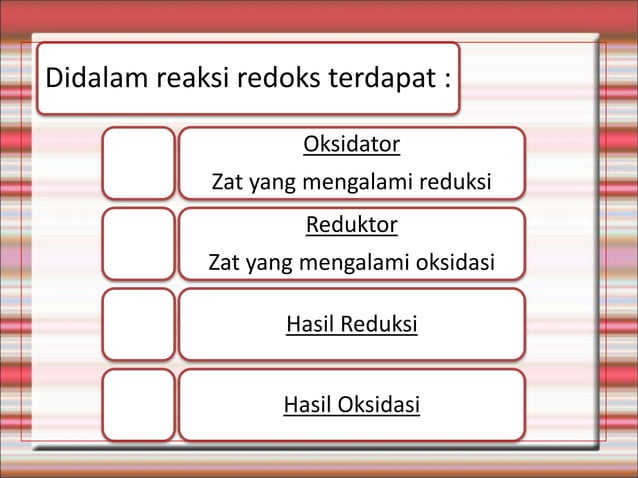 Didalam reaksi redoks terdapat :

Oksidator
Zat yang mengalami reduksi

Reduktor
Zat yang mengalami oksidasi

Hasil Reduksi

Hasil Oksidasi